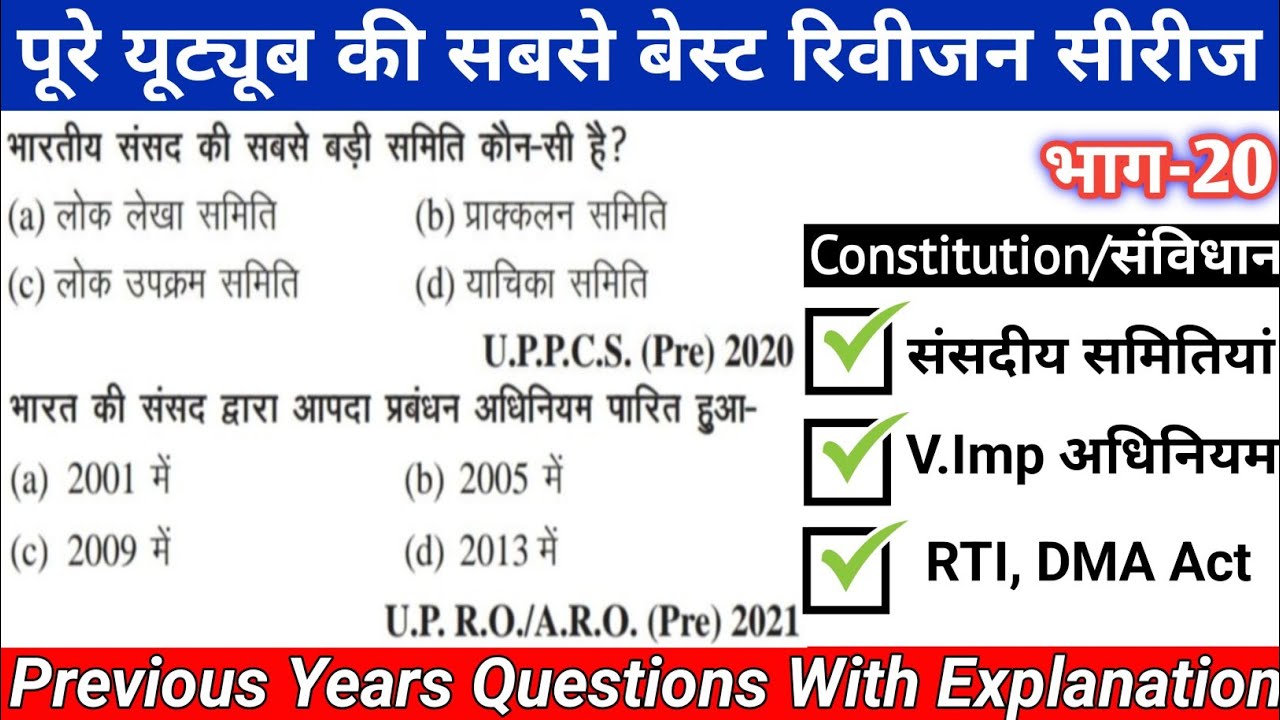 पूरे यूट्यूब की सबसे बेस्ट रिवीजन सीरीज

भारतीय संसद की सबसे बड़ी समिति कौन-सी है?
(a) लोक लेखा समिति (b) प्राक्कलन समिति
(c) लोक उपक्रम समिति (d) याचिका समिति
U.P.P.C.S. (Pre) 2020

भारत की संसद द्वारा आपदा प्रबंधन अधिनियम पारित हुआ-
(a) 2001 में (b) 2005 में
(c) 2009 में (d) 2013 में
U.P. R.O./A.R.O. (Pre) 2021

भाग-20

Constitution/संविधान

संसदीय समितियां

V.Imp अधिनियम

RTI, DMA Act

Previous Years Questions With Explanation